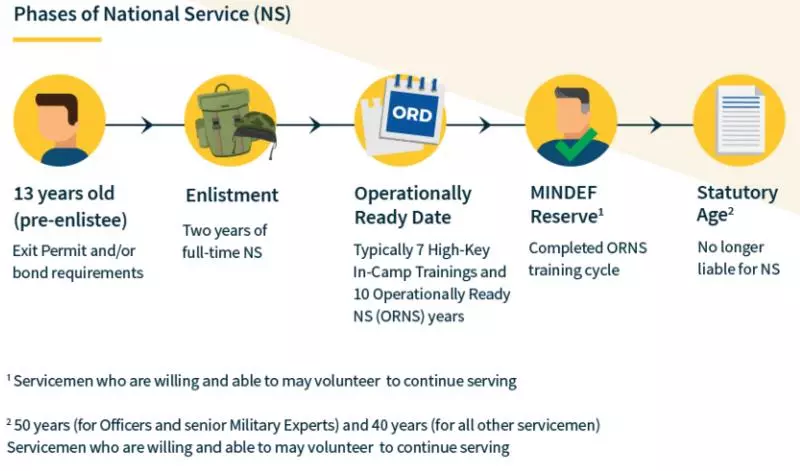 Phases of National Service (NS)

ORD

13 years old (pre-enlistee)
Exit Permit and/or bond requirements

Enlistment
Two years of full-time NS

Operationally Ready Date
Typically 7 High-Key In-Camp Trainings and 10 Operationally Ready NS (ORNS) years

MINDEF Reserve$^1$
Completed ORNS training cycle

Statutory Age$^2$
No longer liable for NS

$^1$ Servicemen who are willing and able to may volunteer to continue serving

$^2$ 50 years (for Officers and senior Military Experts) and 40 years (for all other servicemen) Servicemen who are willing and able to may volunteer to continue serving